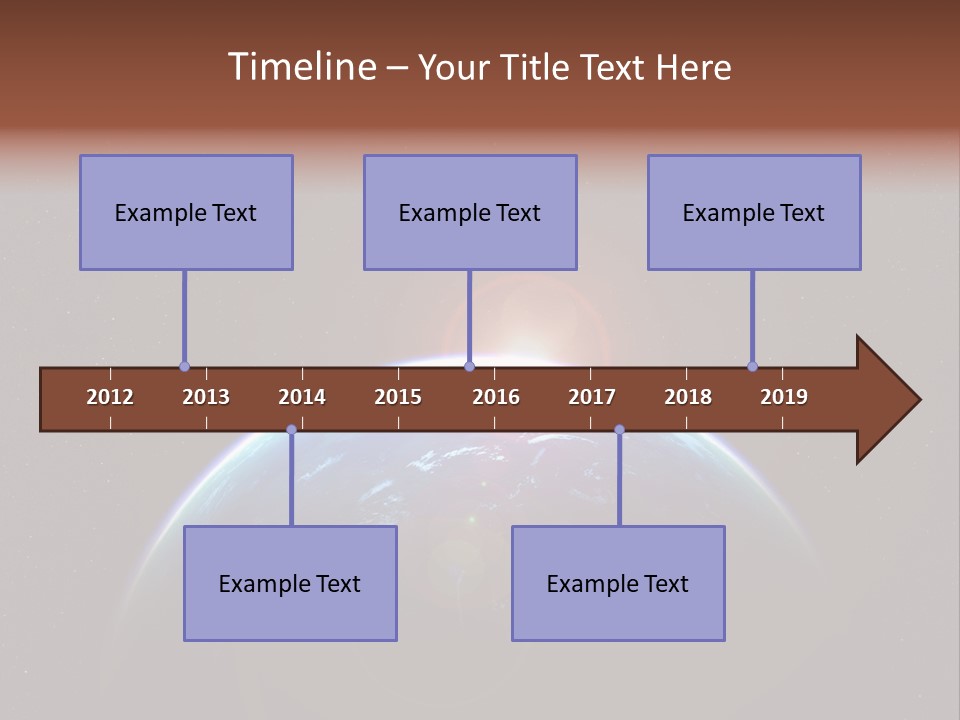 Timeline – Your Title Text Here

Example Text

Example Text

Example Text

2012 2013 2014 2015 2016 2017 2018 2019

Example Text

Example Text